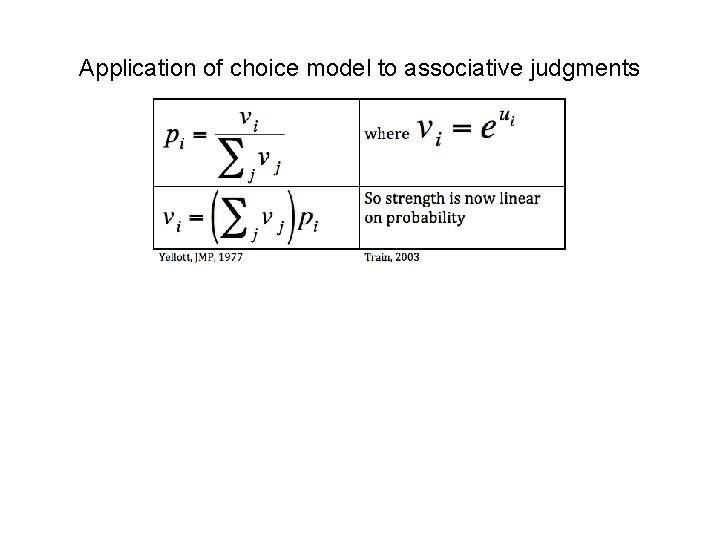 Application of choice model to associative judgments

| $p_i = \frac{v_i}{\sum_j v_j}$ | where $v_i = e^{u_i}$ |
|---|---|
| $v_i = \left(\sum_j v_j\right) p_i$ | So strength is now linear on probability |

Yellott, JMP, 1977

Train, 2003